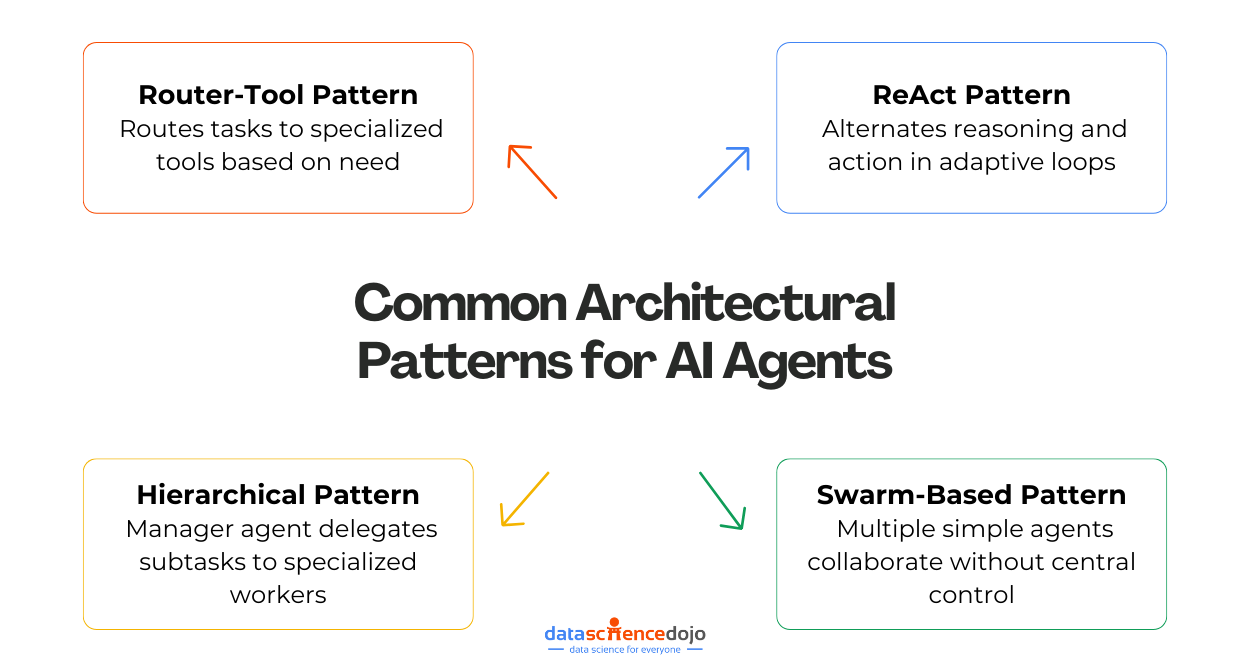 Router-Tool Pattern
Routes tasks to specialized tools based on need

ReAct Pattern
Alternates reasoning and action in adaptive loops

Common Architectural Patterns for AI Agents

Hierarchical Pattern
Manager agent delegates subtasks to specialized workers

Swarm-Based Pattern
Multiple simple agents collaborate without central control

datasciencedojo
data science for everyone